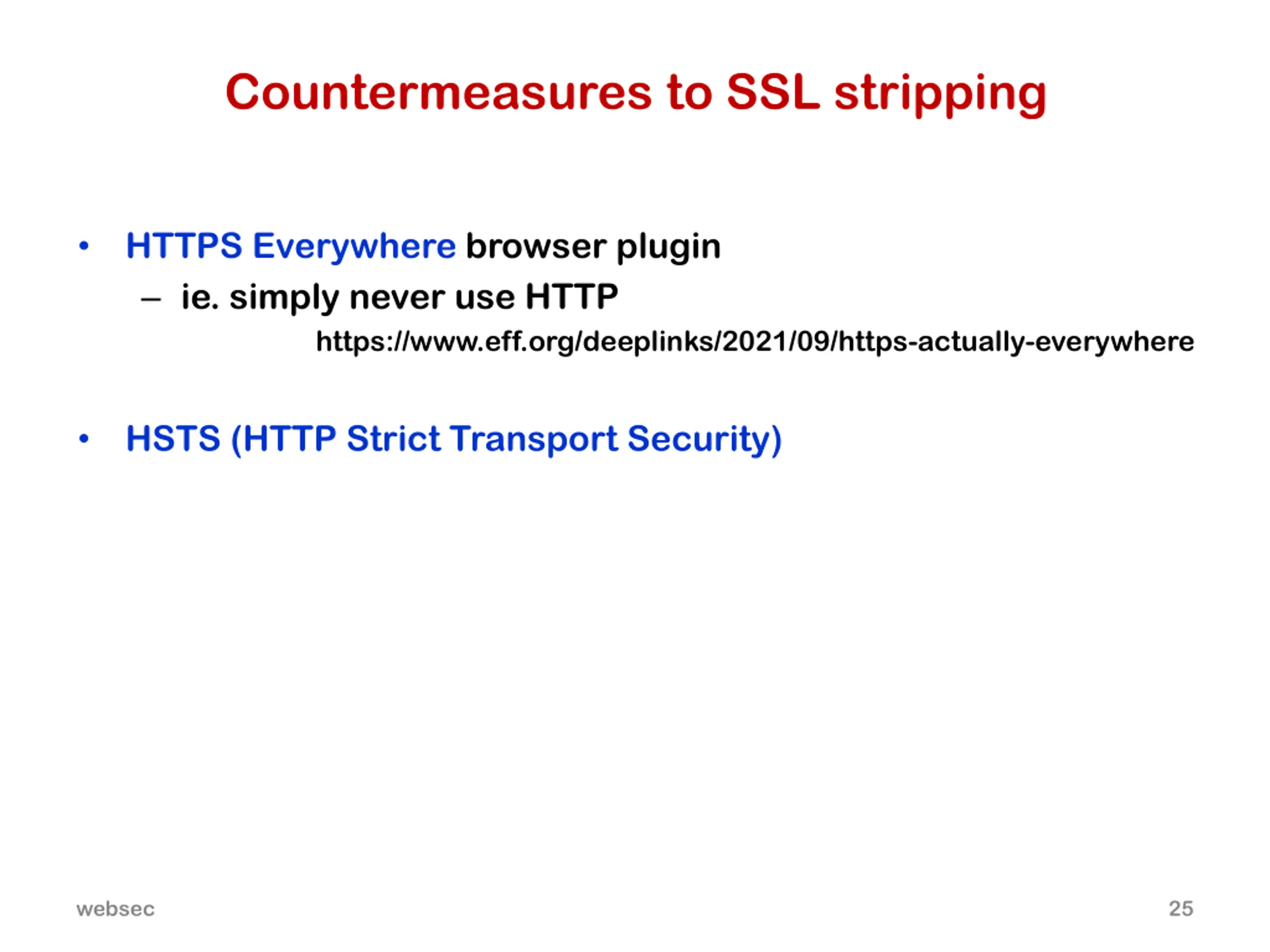 Countermeasures to SSL stripping

• HTTPS Everywhere browser plugin
  – ie. simply never use HTTP
https://www.eff.org/deeplinks/2021/09/https-actually-everywhere

• HSTS (HTTP Strict Transport Security)

websec

25